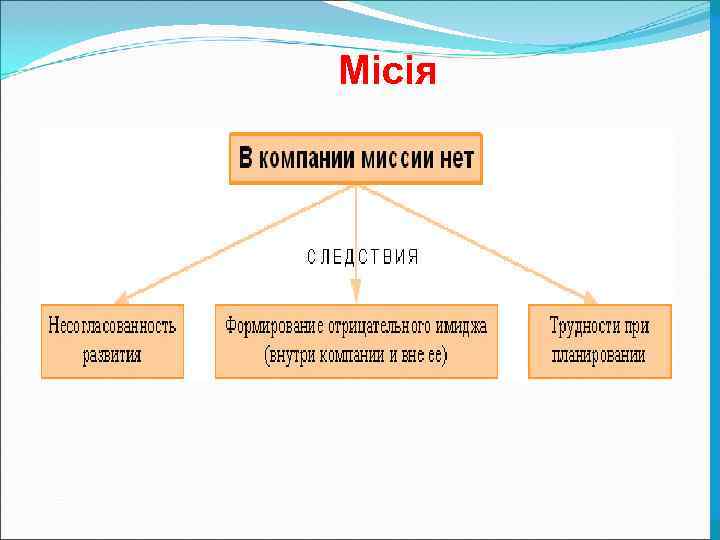 Місія

В компании миссии нет

СЛЕДСТВИЯ

Несогласованность развития

Формирование отрицательного имиджа (внутри компании и вне ее)

Трудности при планировании